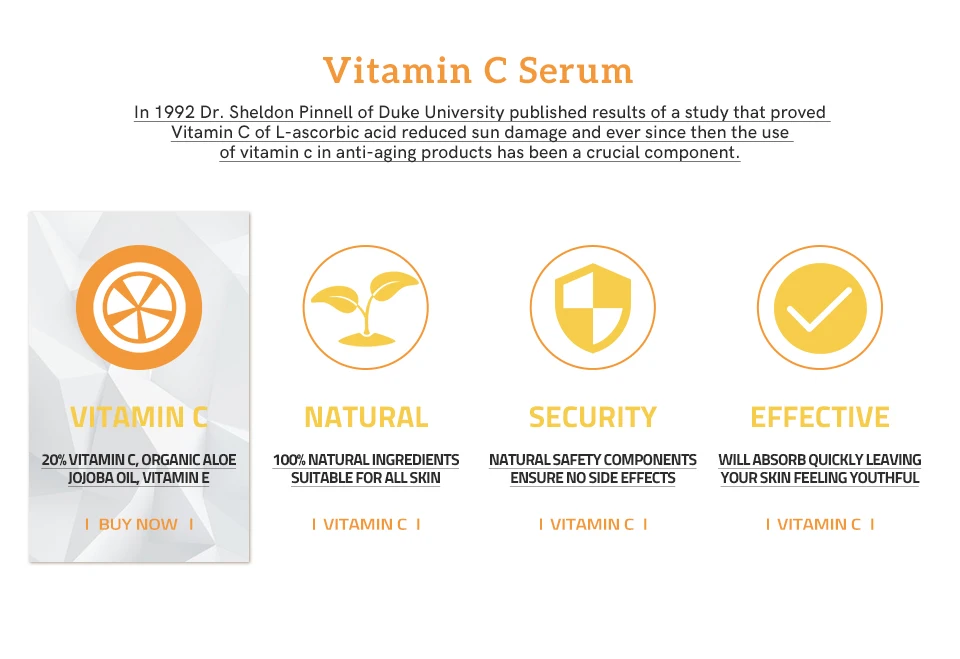 Vitamin C Serum

In 1992 Dr. Sheldon Pinnell of Duke University published results of a study that proved Vitamin C of L-ascorbic acid reduced sun damage and ever since then the use of vitamin c in anti-aging products has been a crucial component.

VITAMIN C

20% VITAMIN C, ORGANIC ALOE JOJOBA OIL, VITAMIN E

| BUY NOW |

NATURAL

100% NATURAL INGREDIENTS SUITABLE FOR ALL SKIN

| VITAMIN C |

SECURITY

NATURAL SAFETY COMPONENTS ENSURE NO SIDE EFFECTS

| VITAMIN C |

EFFECTIVE

WILL ABSORB QUICKLY LEAVING YOUR SKIN FEELING YOUTHFUL

| VITAMIN C |